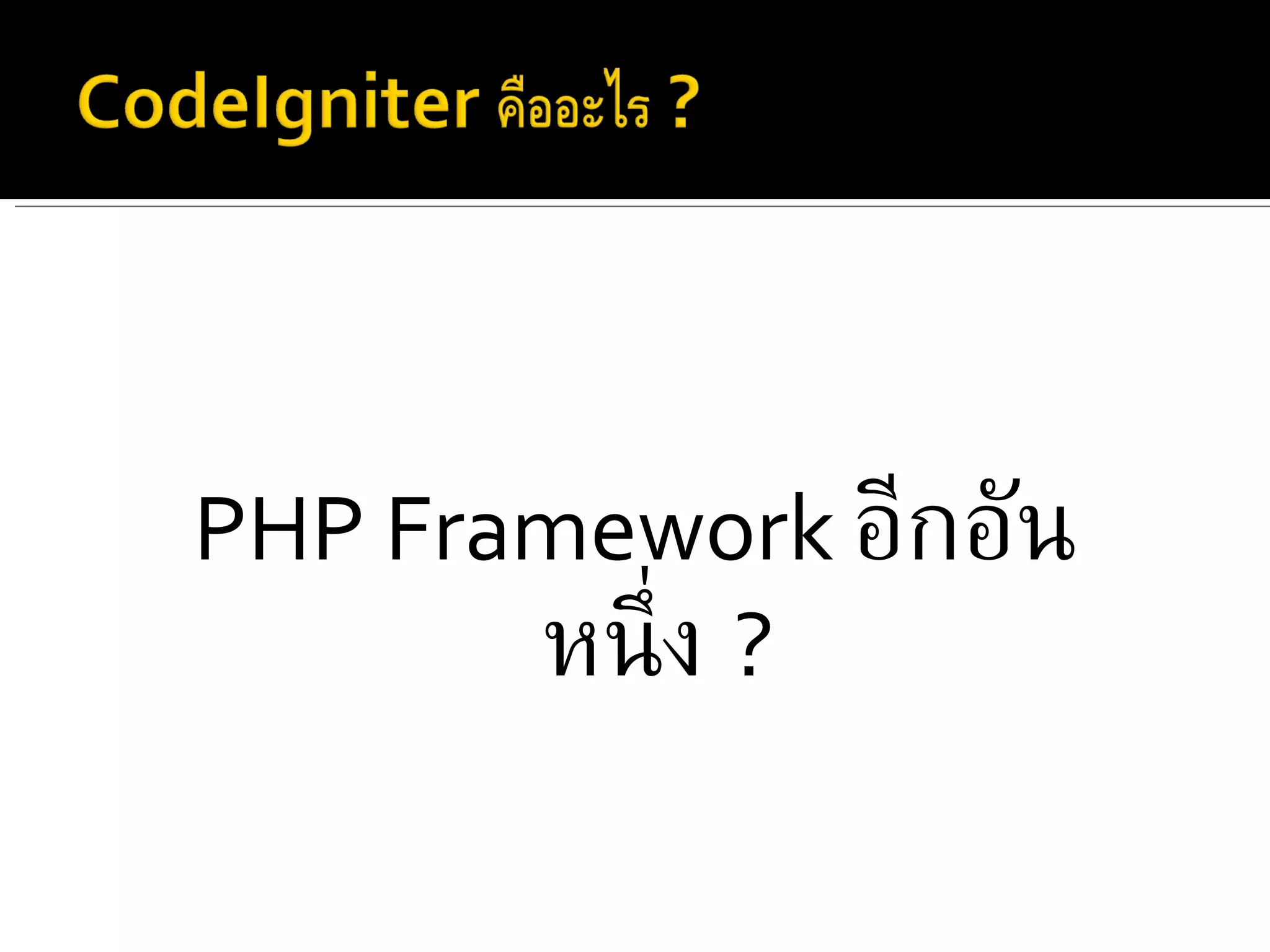 CodeIgniter คืออะไร ?

PHP Framework อีกอันหนึ่ง ?